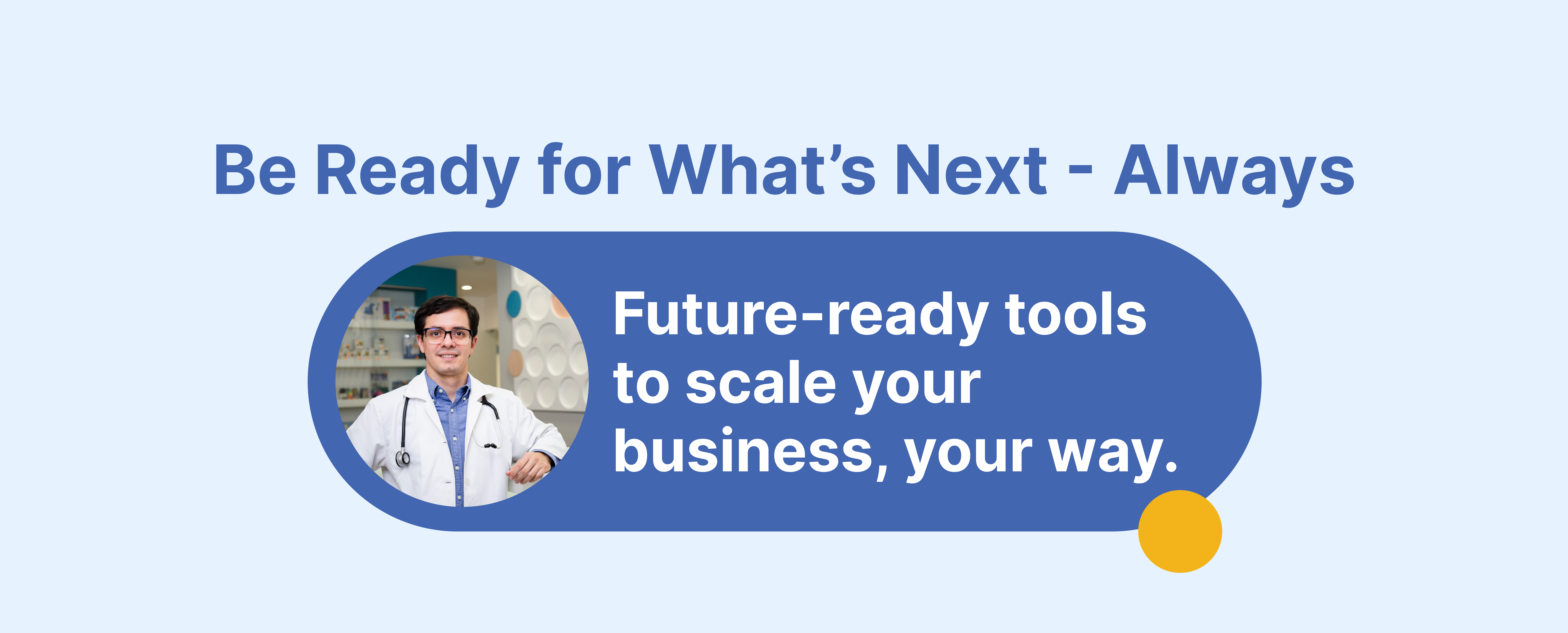 Be Ready for What’s Next - Always

Future-ready tools to scale your business, your way.